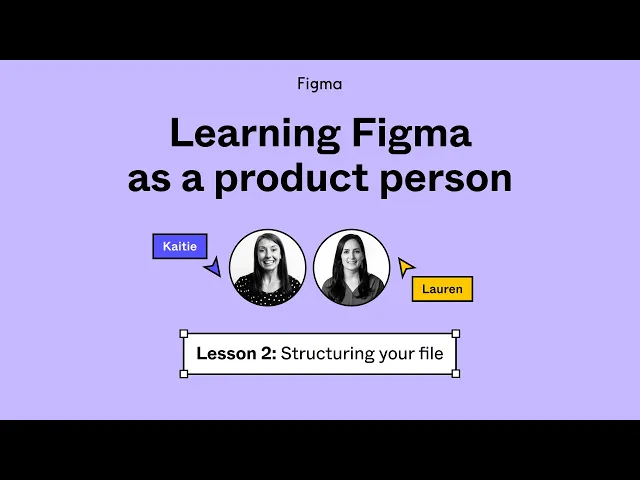 Figma

Learning Figma as a product person

Kaitie

Lauren

Lesson 2: Structuring your file